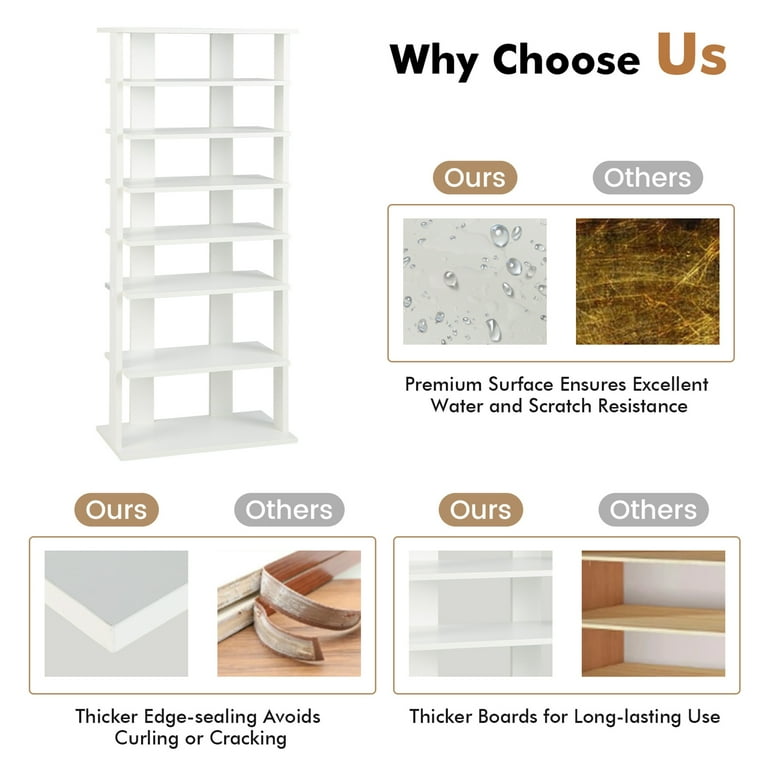 Why Choose Us

Ours

Others

Premium Surface Ensures Excellent Water and Scratch Resistance

Ours

Others

Thicker Edge-sealing Avoids Curling or Cracking

Ours

Others

Thicker Boards for Long-lasting Use